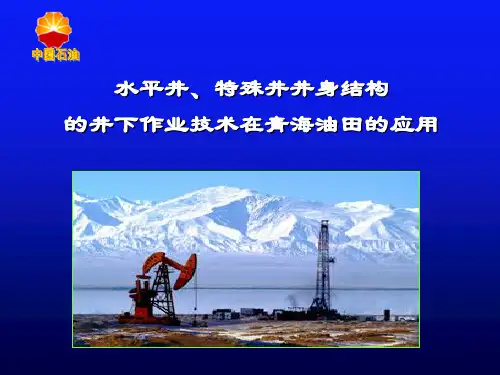 中国石油

水平井、特殊井井身结构
的井下作业技术在青海油田的应用